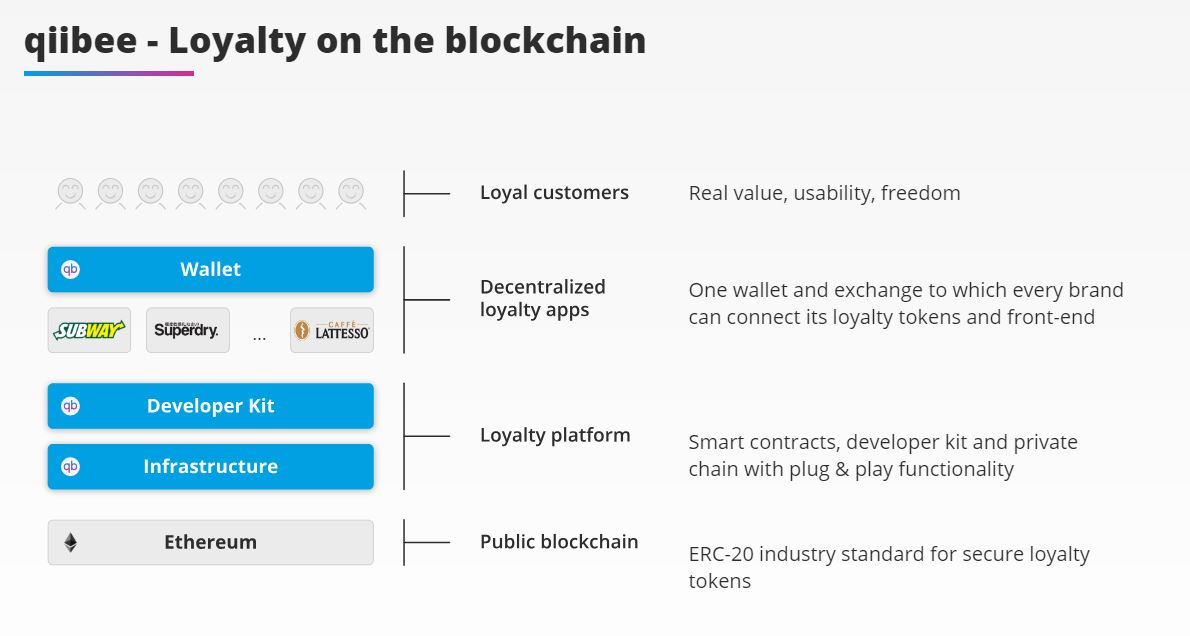 qiibee - Loyalty on the blockchain

Loyal customers

Real value, usability, freedom

qb Wallet

SUBWAY

Superdry.

...

CAFFÈ LATTESSO

Decentralized loyalty apps

One wallet and exchange to which every brand can connect its loyalty tokens and front-end

qb Developer Kit

qb Infrastructure

Loyalty platform

Smart contracts, developer kit and private chain with plug & play functionality

Ethereum

Public blockchain

ERC-20 industry standard for secure loyalty tokens